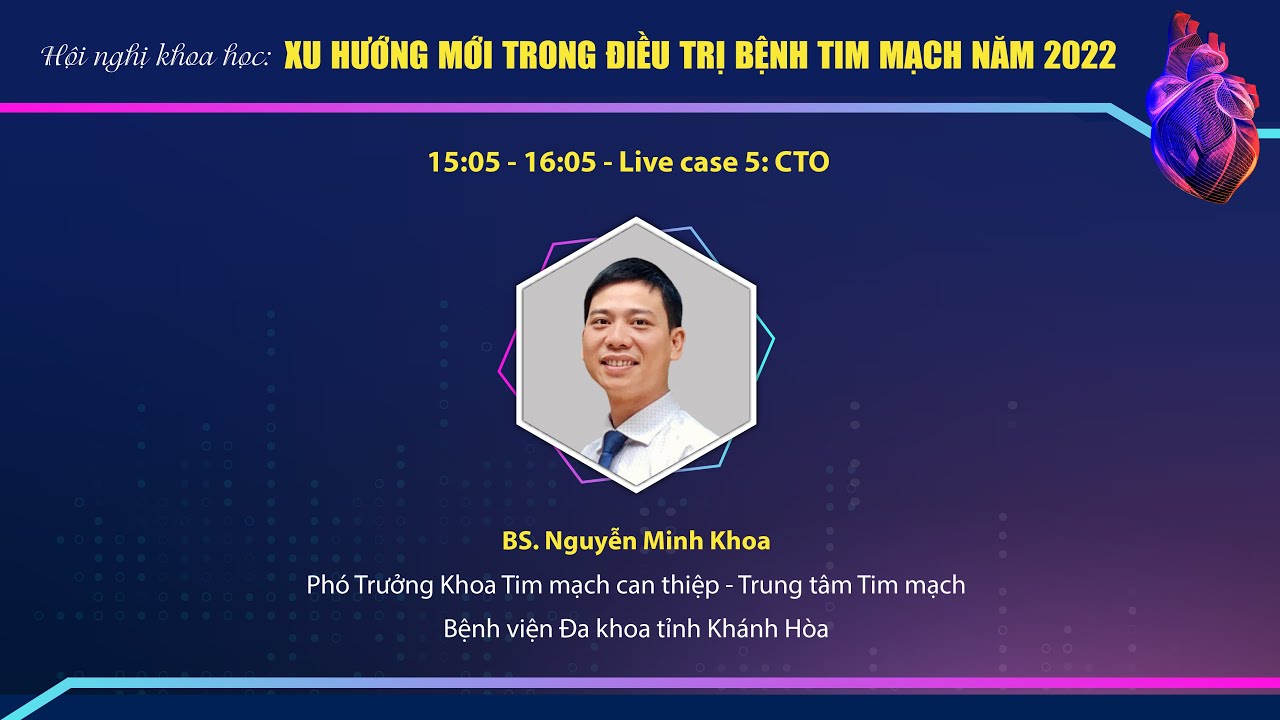 Hội nghị khoa học: XU HƯỚNG MỚI TRONG ĐIỀU TRỊ BỆNH TIM MẠCH NĂM 2022

15:05 - 16:05 - Live case 5: CTO

BS. Nguyễn Minh Khoa

Phó Trưởng Khoa Tim mạch can thiệp - Trung tâm Tim mạch

Bệnh viện Đa khoa tỉnh Khánh Hòa